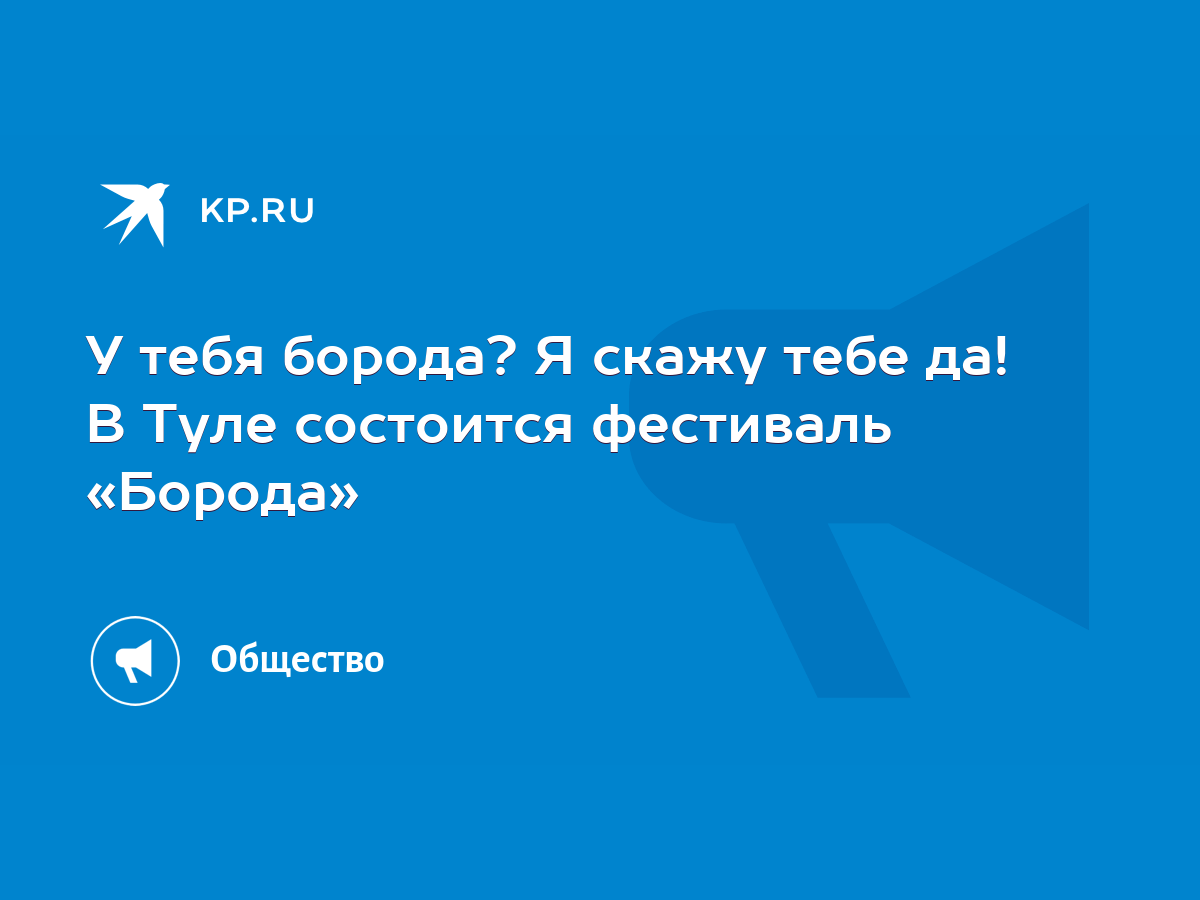 KP.RU

У тебя борода? Я скажу тебе да! В Туле состоится фестиваль «Борода»

Общество